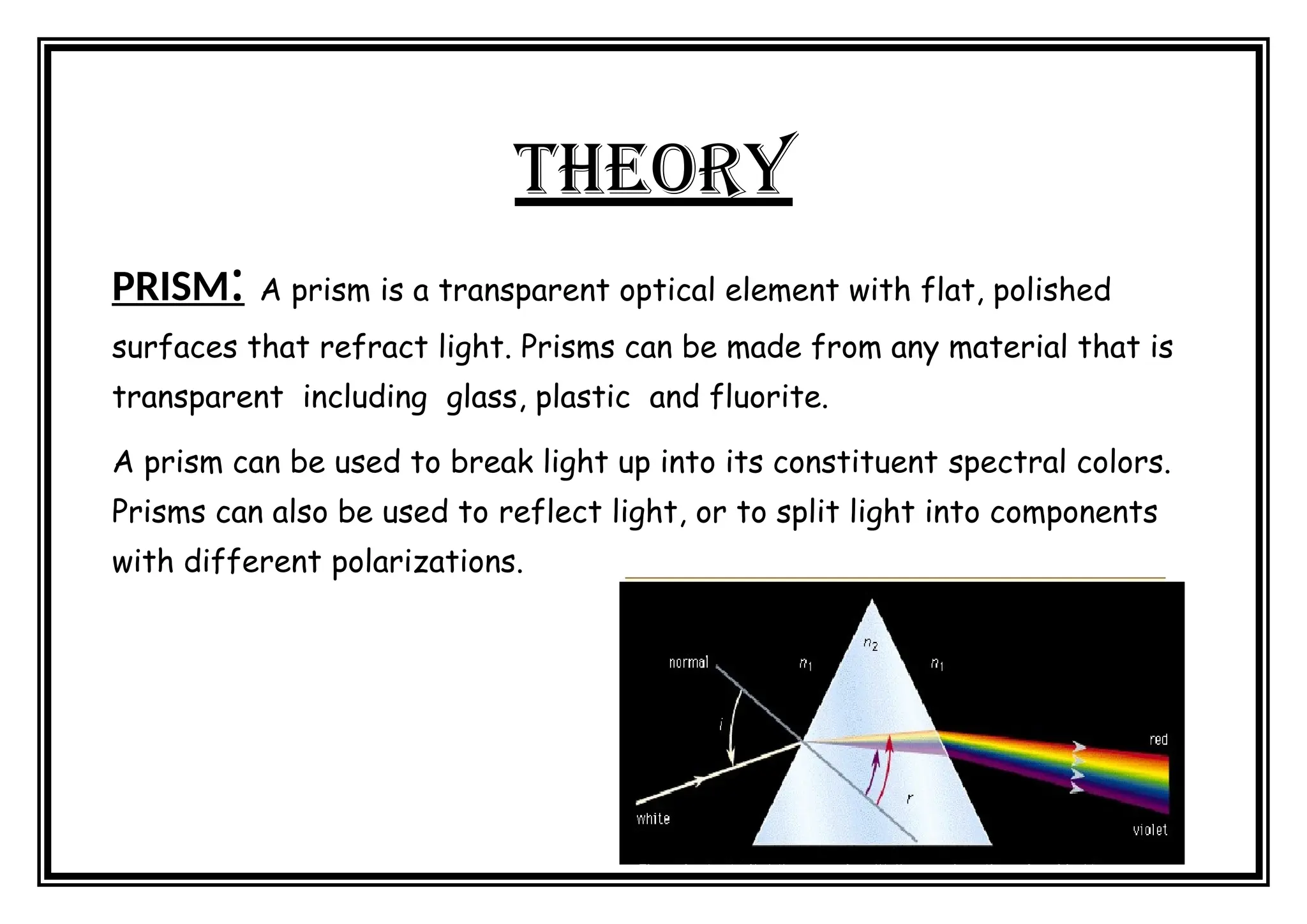 THEORY

PRISM: A prism is a transparent optical element with flat, polished surfaces that refract light. Prisms can be made from any material that is transparent including glass, plastic and fluorite.

A prism can be used to break light up into its constituent spectral colors. Prisms can also be used to reflect light, or to split light into components with different polarizations.

normal
$n_1$
$n_2$
$n_1$
$i$
$r$
white
red
violet